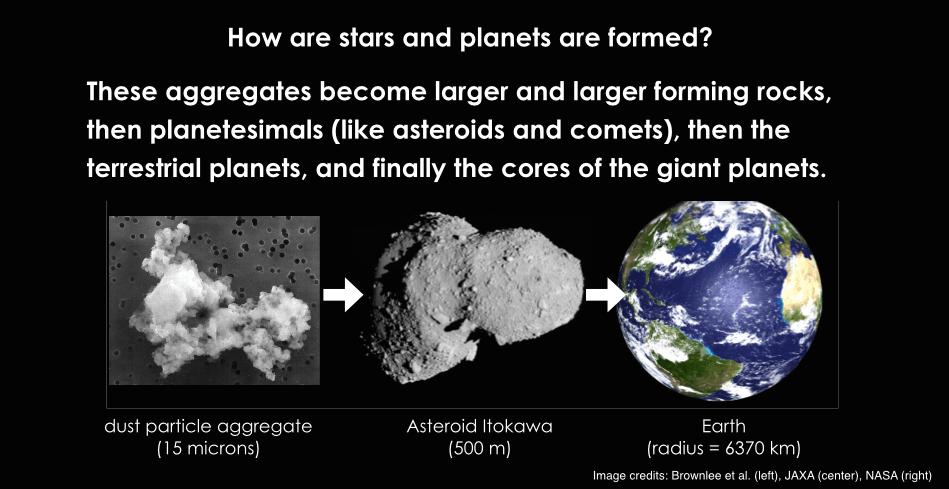 How are stars and planets are formed?

These aggregates become larger and larger forming rocks, then planetesimals (like asteroids and comets), then the terrestrial planets, and finally the cores of the giant planets.

dust particle aggregate
(15 microns)

Asteroid Itokawa
(500 m)

Earth
(radius = 6370 km)

Image credits: Brownlee et al. (left), JAXA (center), NASA (right)